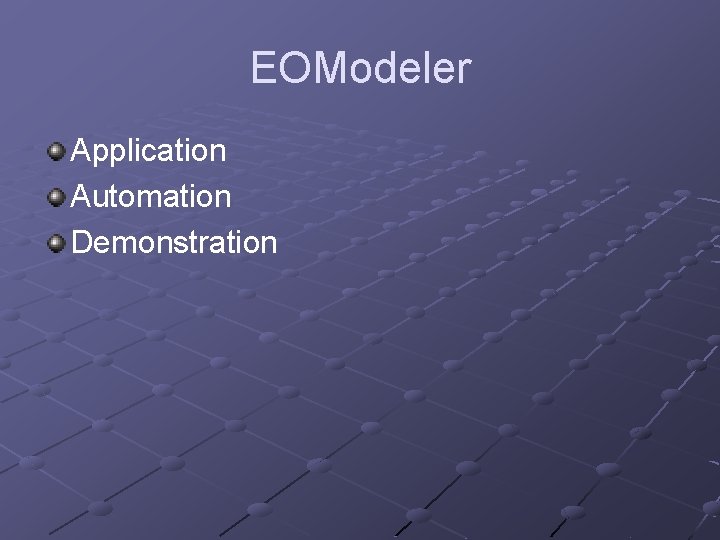 EOModeler

Application
Automation
Demonstration